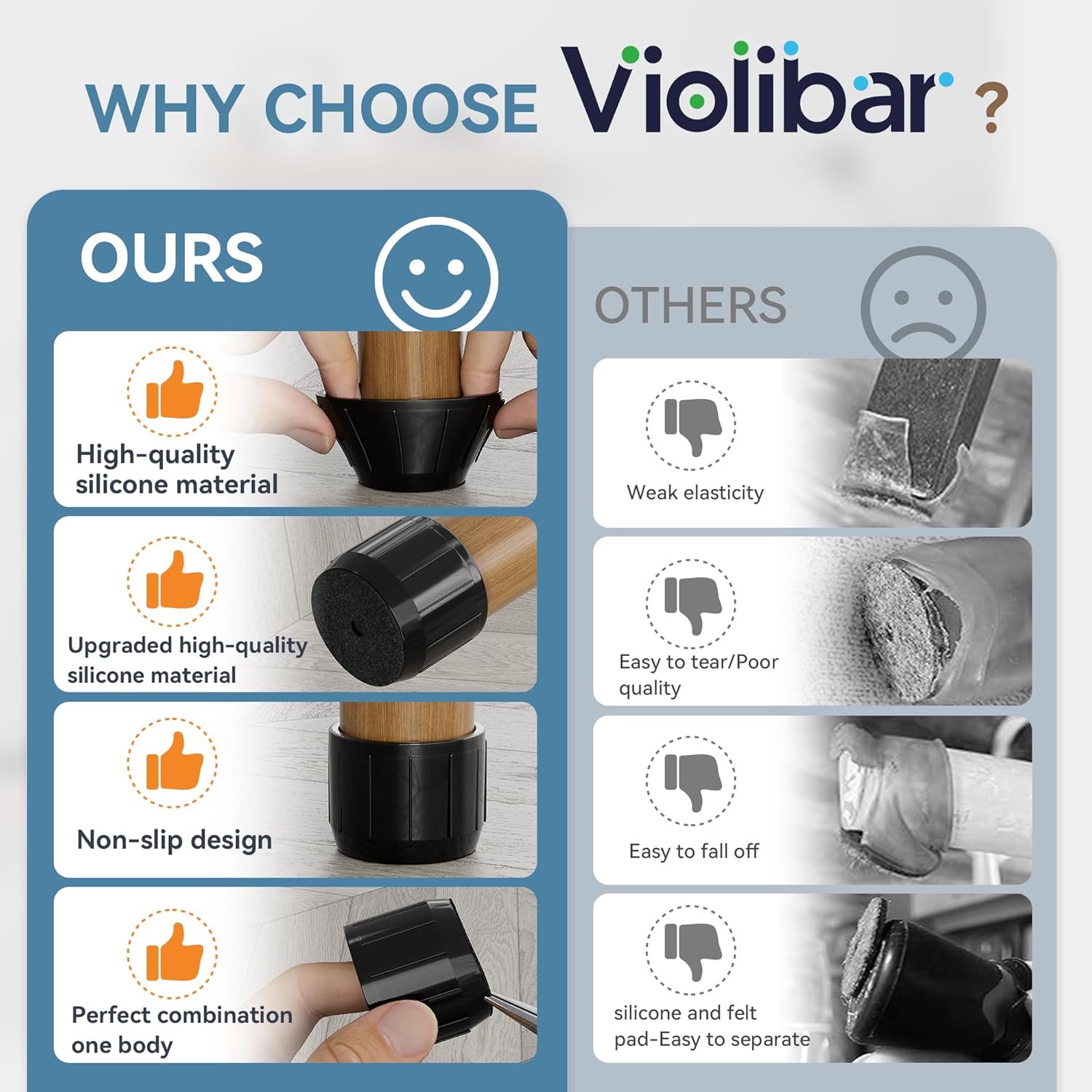 WHY CHOOSE Violibar ?

OURS

High-quality silicone material

Upgraded high-quality silicone material

Non-slip design

Perfect combination one body

OTHERS

Weak elasticity

Easy to tear/Poor quality

Easy to fall off

silicone and felt pad-Easy to separate